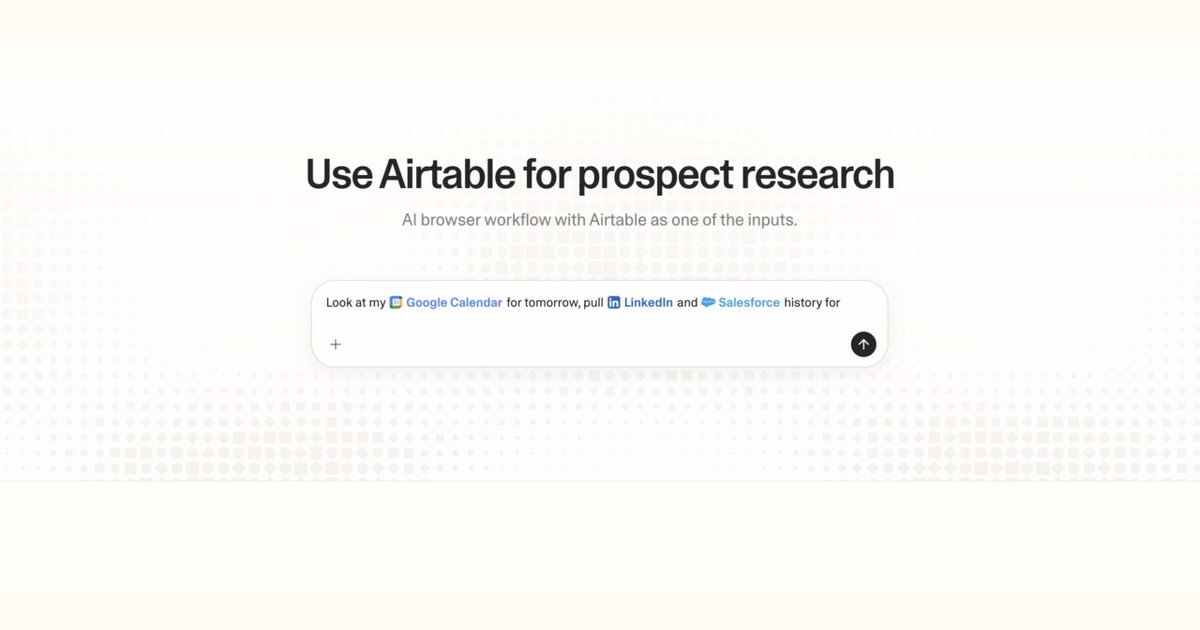 Use Airtable for prospect research

AI browser workflow with Airtable as one of the inputs.

Look at my Google Calendar for tomorrow, pull LinkedIn and Salesforce history for

+